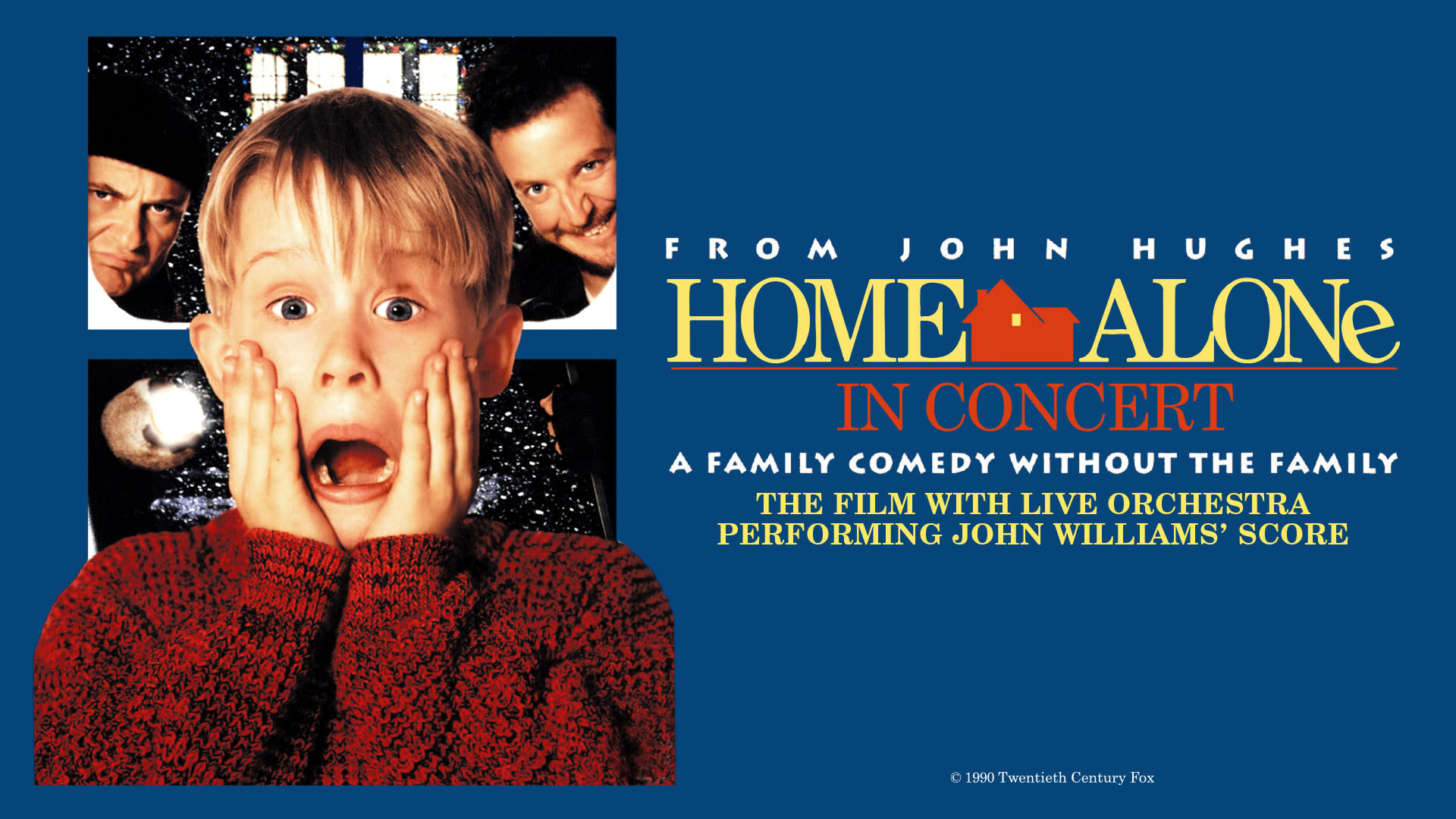 FROM JOHN HUGHES

HOME ALONe

IN CONCERT

A FAMILY COMEDY WITHOUT THE FAMILY

THE FILM WITH LIVE ORCHESTRA PERFORMING JOHN WILLIAMS' SCORE

© 1990 Twentieth Century Fox